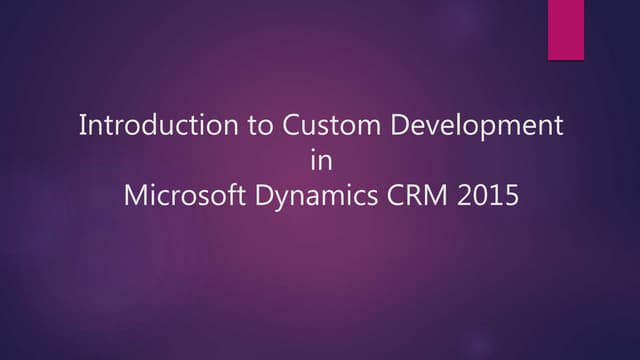 Introduction to Custom Development
in
Microsoft Dynamics CRM 2015